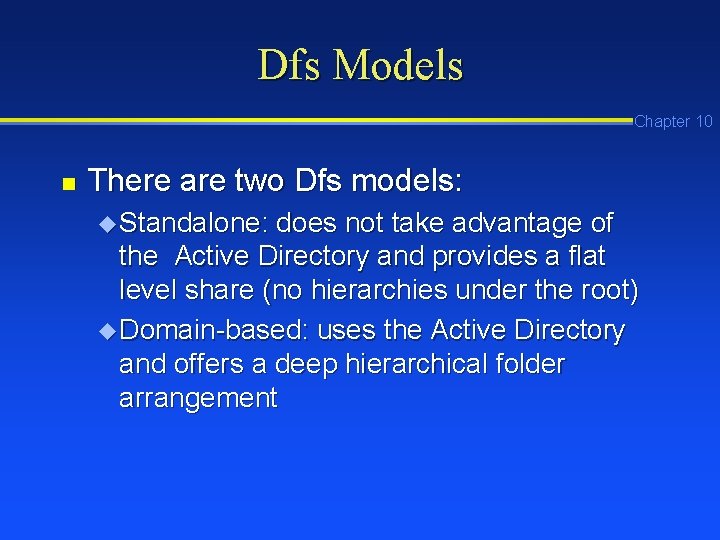 Dfs Models

Chapter 10

There are two Dfs models:

Standalone: does not take advantage of the Active Directory and provides a flat level share (no hierarchies under the root)

Domain-based: uses the Active Directory and offers a deep hierarchical folder arrangement